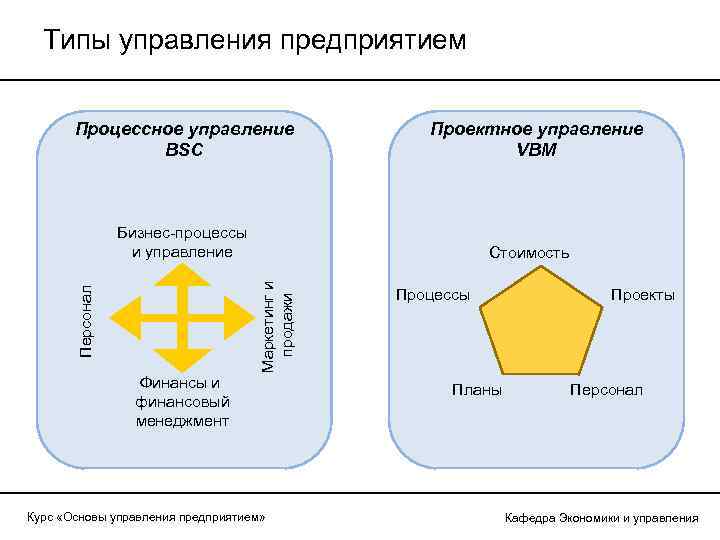 Типы управления предприятием

Процессное управление
BSC

Бизнес-процессы и управление

Персонал

Маркетинг и продажи

Финансы и финансовый менеджмент

Проектное управление
VBM

Стоимость

Процессы

Проекты

Планы

Персонал

Курс «Основы управления предприятием»

Кафедра Экономики и управления